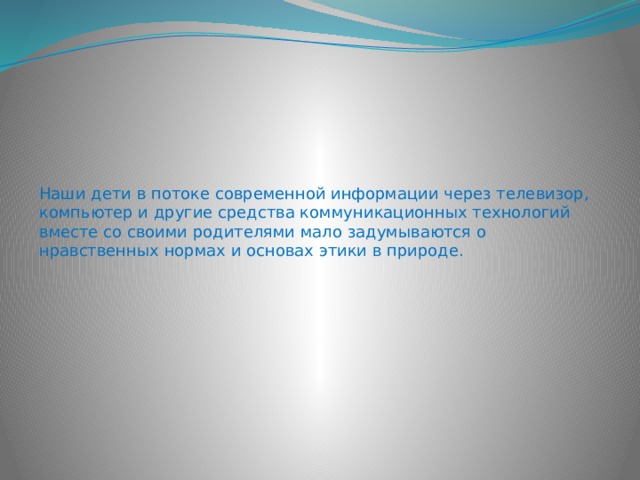 Наши дети в потоке современной информации через телевизор, компьютер и другие средства коммуникационных технологий вместе со своими родителями мало задумываются о нравственных нормах и основах этики в природе.